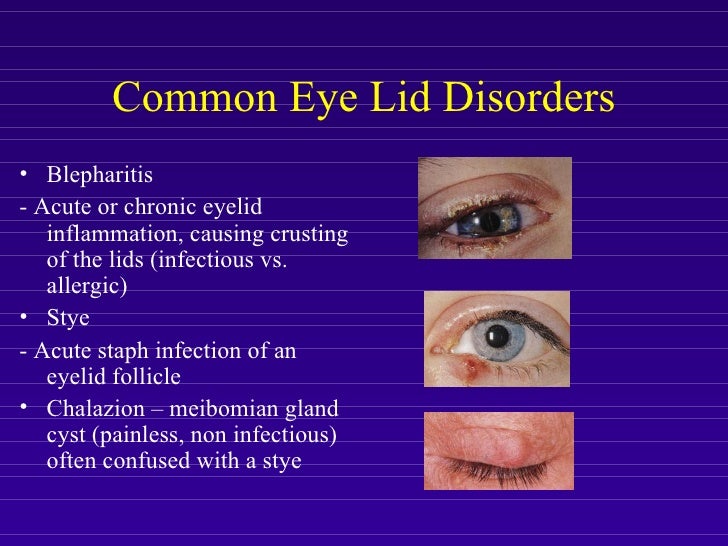 Common Eye Lid Disorders

• Blepharitis

- Acute or chronic eyelid inflammation, causing crusting of the lids (infectious vs. allergic)

• Stye

- Acute staph infection of an eyelid follicle

• Chalazion – meibomian gland cyst (painless, non infectious) often confused with a stye